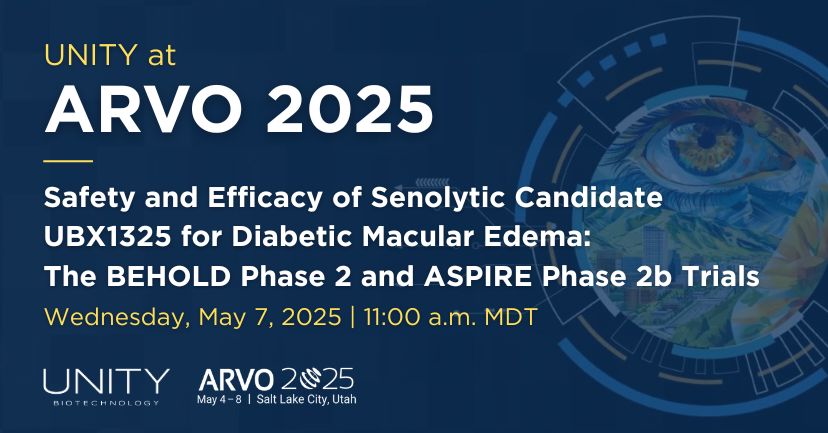 UNITY at
ARVO 2025

Safety and Efficacy of Senolytic Candidate UBX1325 for Diabetic Macular Edema: The BEHOLD Phase 2 and ASPIRE Phase 2b Trials

Wednesday, May 7, 2025 | 11:00 a.m. MDT

UNITY
BIOTECHNOLOGY

ARVO 2025
May 4 – 8 | Salt Lake City, Utah